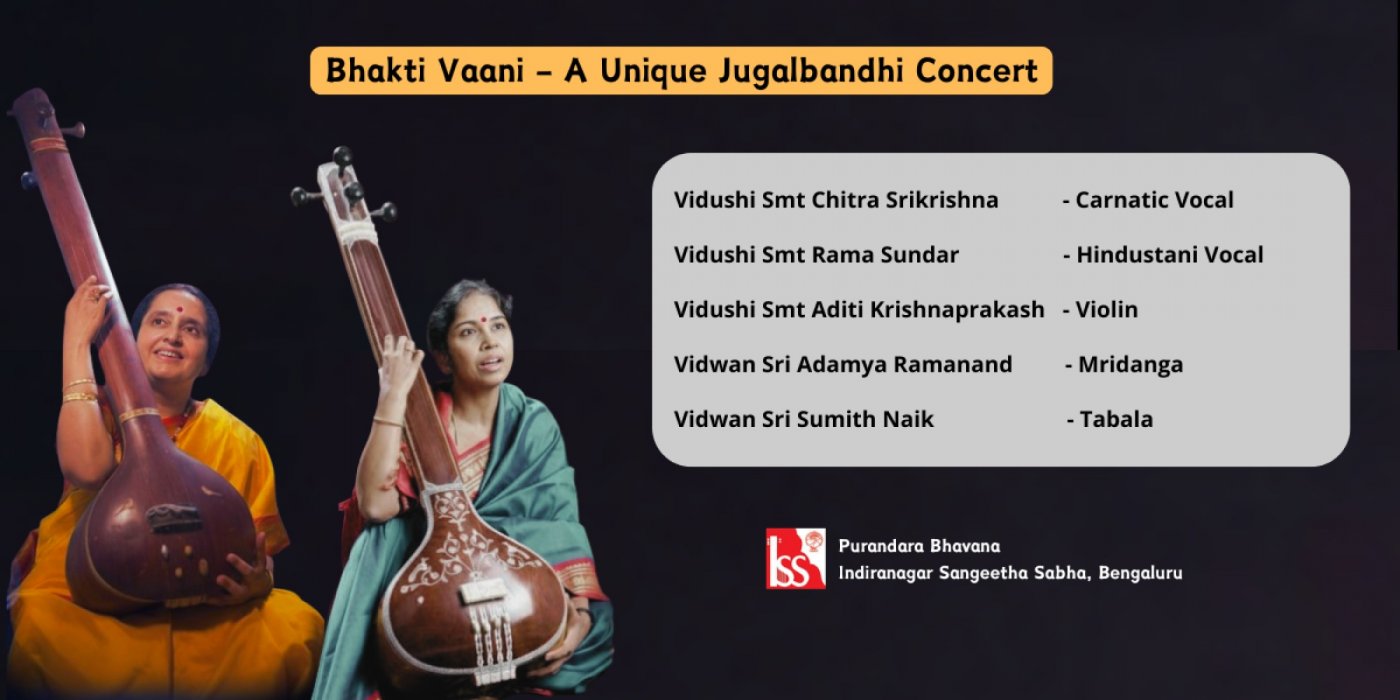 Bhakti Vaani – A Unique Jugalbandhi Concert

Vidushi Smt Chitra Srikrishna - Carnatic Vocal

Vidushi Smt Rama Sundar - Hindustani Vocal

Vidushi Smt Aditi Krishnaprakash - Violin

Vidwan Sri Adamya Ramanand - Mridanga

Vidwan Sri Sumith Naik - Tabala

ISS

Purandara Bhavana
Indiranagar Sangeetha Sabha, Bengaluru